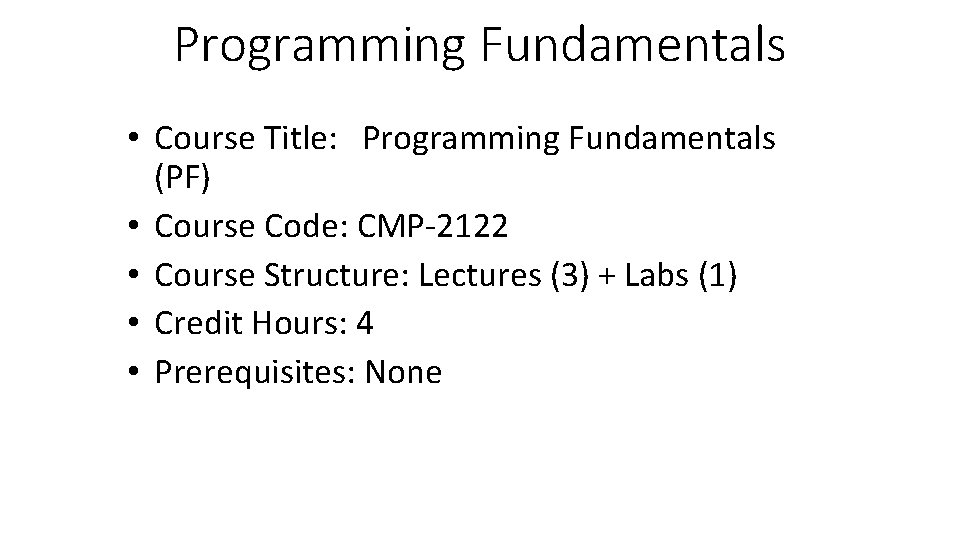 Programming Fundamentals

• Course Title: Programming Fundamentals (PF)
• Course Code: CMP-2122
• Course Structure: Lectures (3) + Labs (1)
• Credit Hours: 4
• Prerequisites: None